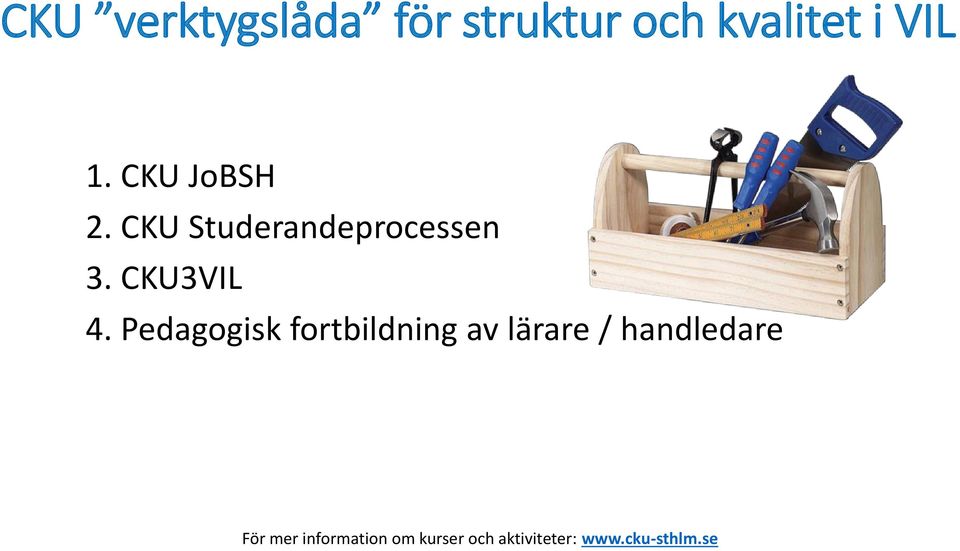 CKU ”verktygslåda” för struktur och kvalitet i VIL

1. CKU JoBSH
2. CKU Studerandeprocessen
3. CKU3VIL
4. Pedagogisk fortbildning av lärare / handledare

För mer information om kurser och aktiviteter: www.cku-sthlm.se